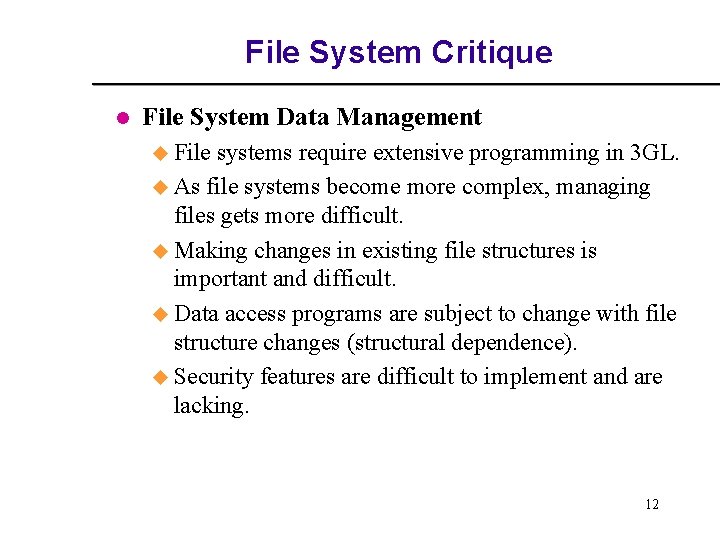 File System Critique

File System Data Management

File systems require extensive programming in 3GL.

As file systems become more complex, managing files gets more difficult.

Making changes in existing file structures is important and difficult.

Data access programs are subject to change with file structure changes (structural dependence).

Security features are difficult to implement and are lacking.

12